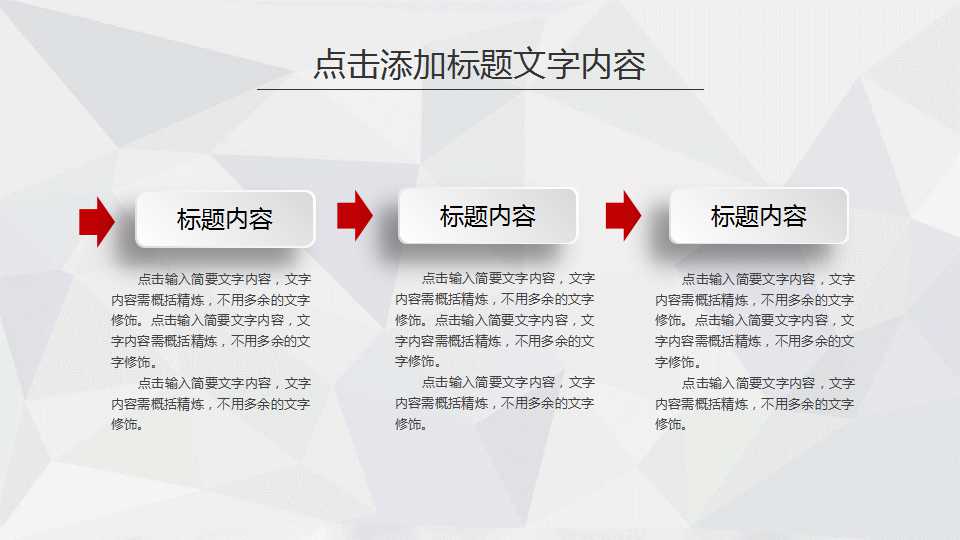 点击添加标题文字内容

标题内容

点击输入简要文字内容，文字内容需概括精炼，不用多余的文字修饰。点击输入简要文字内容，文字内容需概括精炼，不用多余的文字修饰。

点击输入简要文字内容，文字内容需概括精炼，不用多余的文字修饰。

标题内容

点击输入简要文字内容，文字内容需概括精炼，不用多余的文字修饰。点击输入简要文字内容，文字内容需概括精炼，不用多余的文字修饰。

点击输入简要文字内容，文字内容需概括精炼，不用多余的文字修饰。

标题内容

点击输入简要文字内容，文字内容需概括精炼，不用多余的文字修饰。点击输入简要文字内容，文字内容需概括精炼，不用多余的文字修饰。

点击输入简要文字内容，文字内容需概括精炼，不用多余的文字修饰。